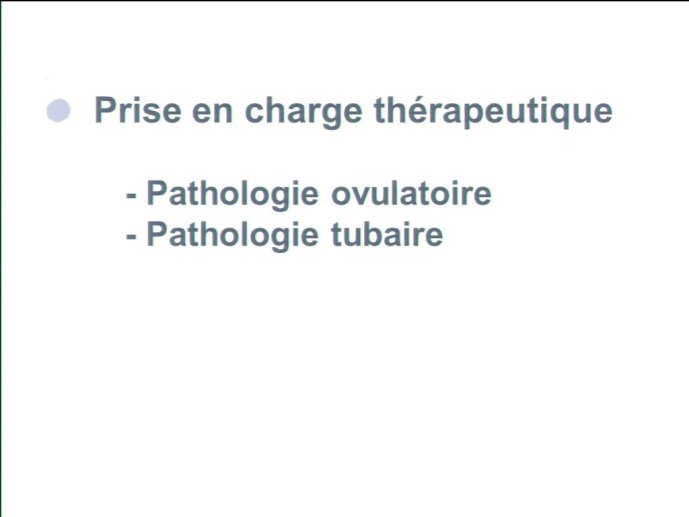 Prise en charge thérapeutique

- Pathologie ovulatoire
- Pathologie tubaire